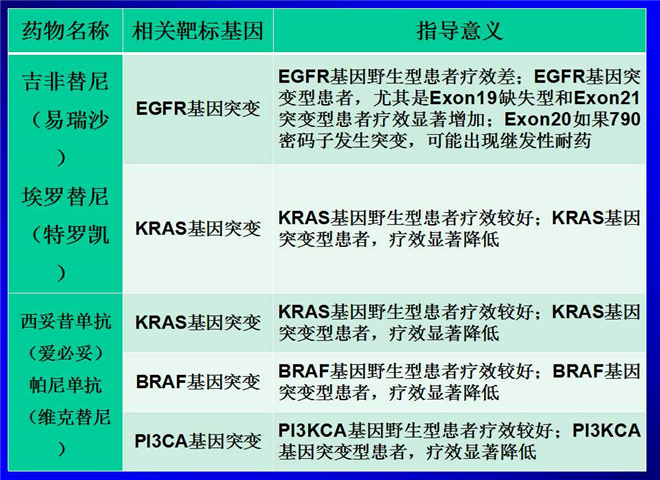 | 药物名称 | 相关靶标基因 | 指导意义 |
|---|---|---|
| 吉非替尼（易瑞沙）埃罗替尼（特罗凯） | EGFR基因突变 | EGFR基因野生型患者疗效差；EGFR基因突变型患者，尤其是Exon19缺失型和Exon21突变型患者疗效显著增加；Exon20如果790密码子发生突变，可能出现继发性耐药 |
| | KRAS基因突变 | KRAS基因野生型患者疗效较好；KRAS基因突变型患者，疗效显著降低 |
| 西妥昔单抗（爱必妥）帕尼单抗（维克替尼） | KRAS基因突变 | KRAS基因野生型患者疗效较好；KRAS基因突变型患者，疗效显著降低 |
| | BRAF基因突变 | BRAF基因野生型患者疗效较好；BRAF基因突变型患者，疗效显著降低 |
| | PI3CA基因突变 | PI3KCA基因野生型患者疗效较好；PI3KCA基因突变型患者，疗效显著降低 |